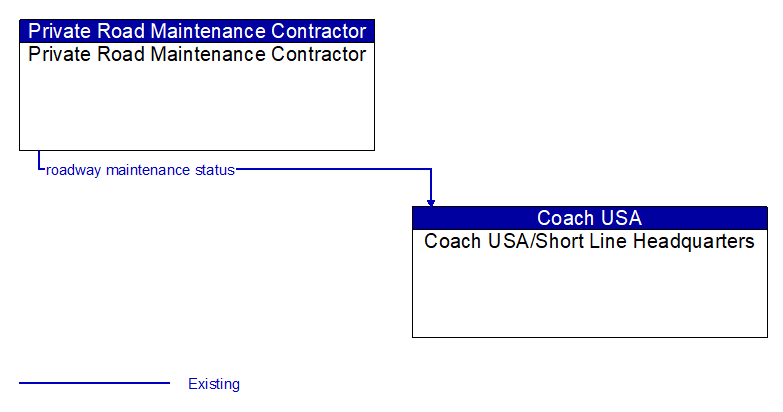 Private Road Maintenance Contractor
Private Road Maintenance Contractor

roadway maintenance status

Coach USA
Coach USA/Short Line Headquarters

Existing